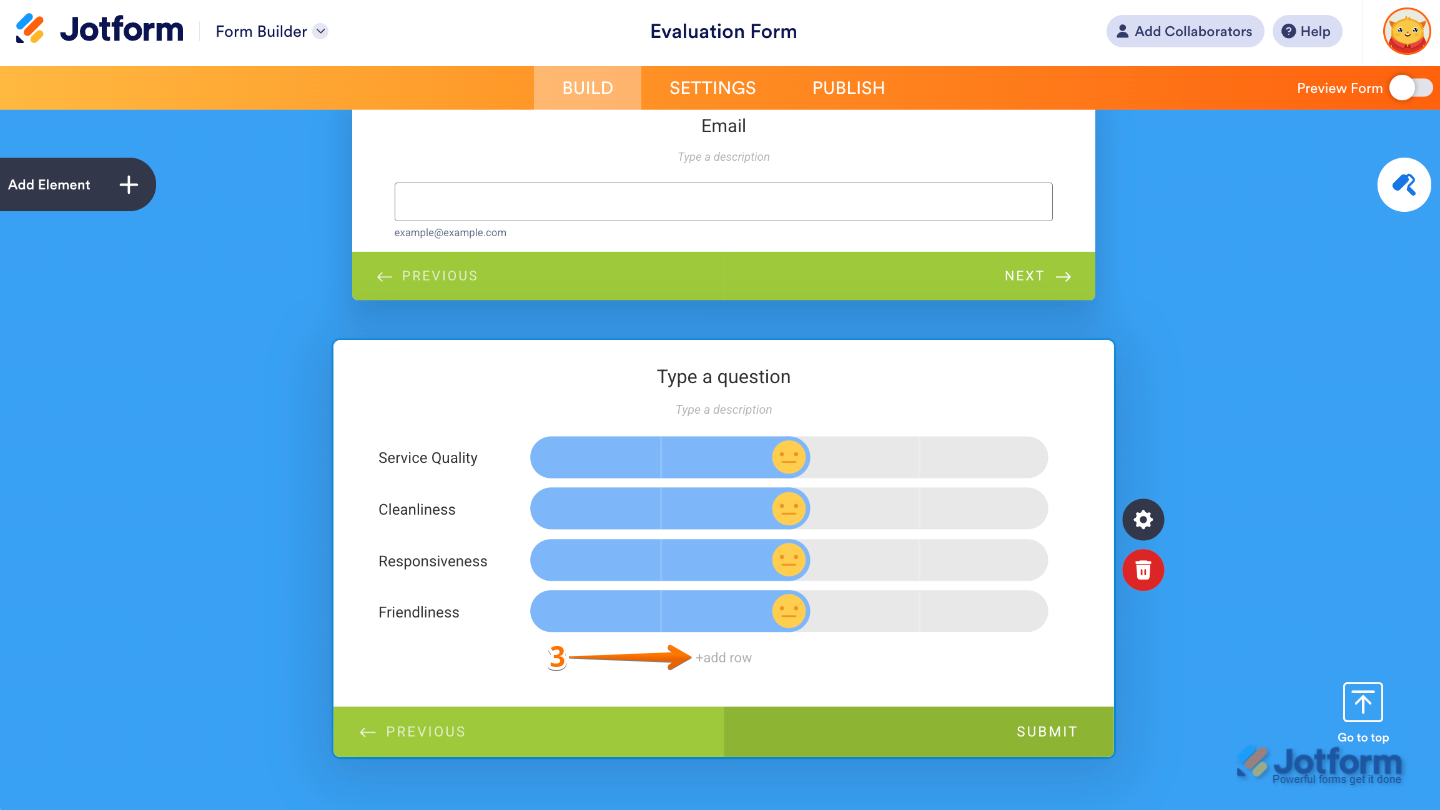 Jotform Form Builder

Evaluation Form

Add Collaborators Help

BUILD SETTINGS PUBLISH

Preview Form

Add Element +

Email

Type a description

example@example.com

← PREVIOUS

NEXT →

Type a question

Type a description

Service Quality

Cleanliness

Responsiveness

Friendliness

3

+add row

← PREVIOUS

SUBMIT

Go to top

Jotform
Powerful forms get it done